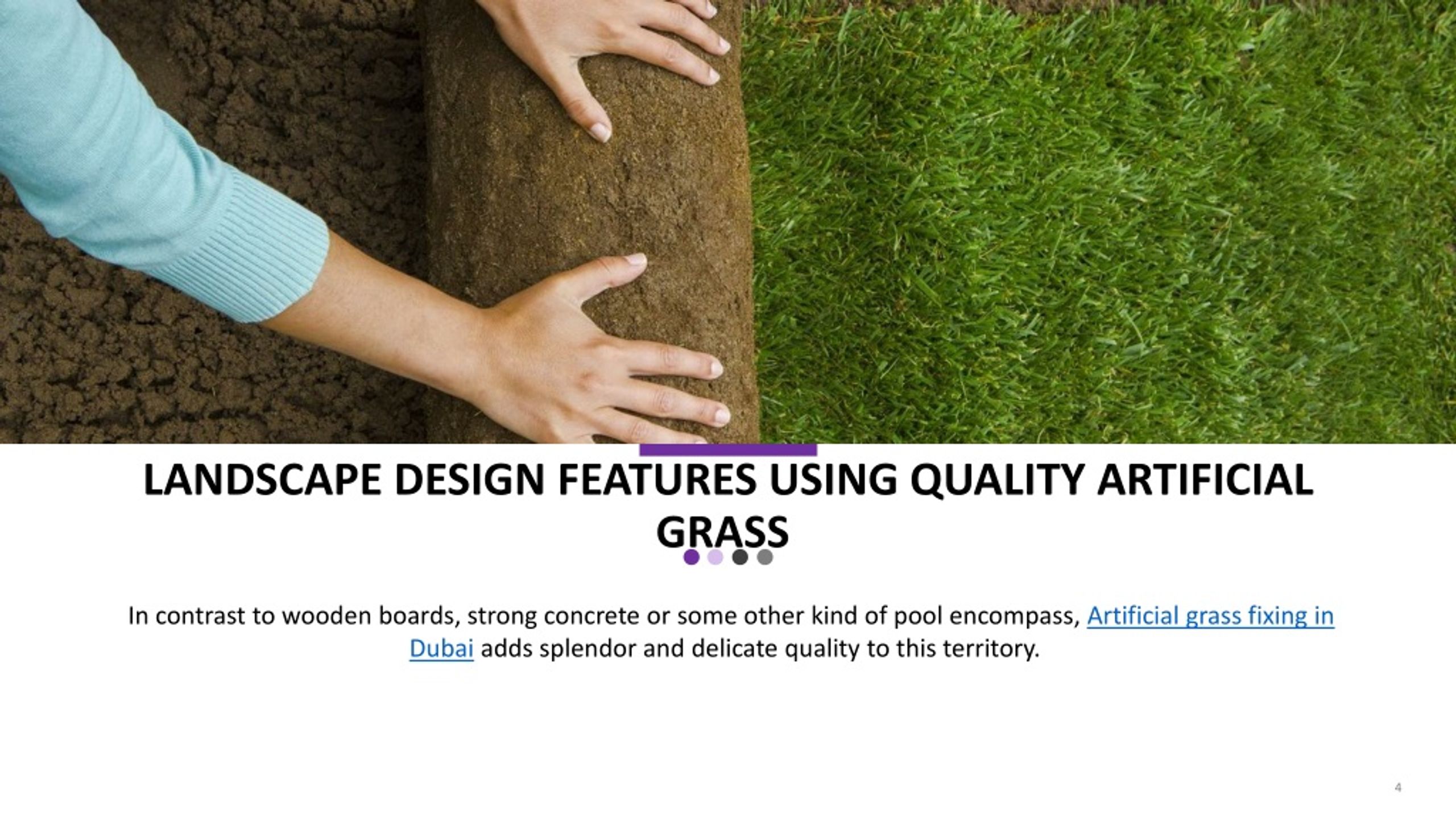 LANDSCAPE DESIGN FEATURES USING QUALITY ARTIFICIAL GRASS

In contrast to wooden boards, strong concrete or some other kind of pool encompass, Artificial grass fixing in Dubai adds splendor and delicate quality to this territory.

4